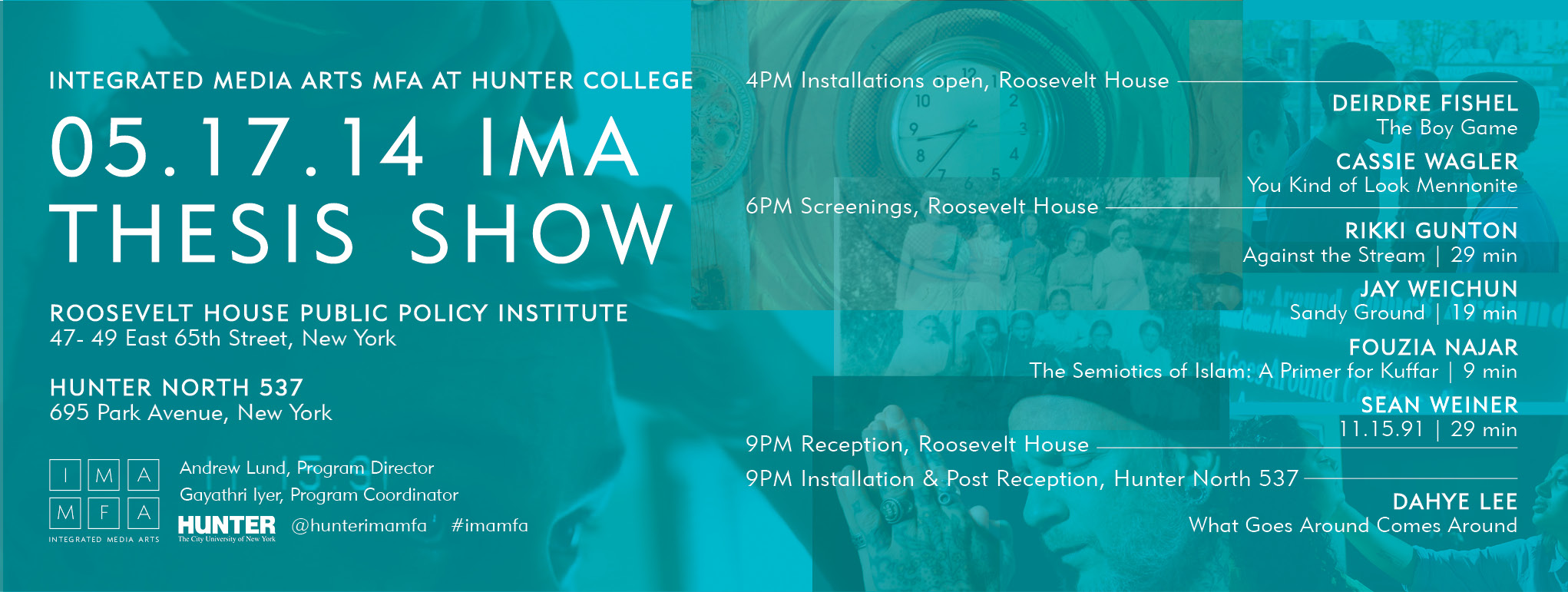 INTEGRATED MEDIA ARTS MFA AT HUNTER COLLEGE

05.17.14 IMA THESIS SHOW

ROOSEVELT HOUSE PUBLIC POLICY INSTITUTE
47- 49 East 65th Street, New York

HUNTER NORTH 537
695 Park Avenue, New York

I M A
M F A
INTEGRATED MEDIA ARTS

Andrew Lund, Program Director
Gayathri Iyer, Program Coordinator

HUNTER
The City University of New York

@hunterimamfa #imamfa

4PM Installations open, Roosevelt House

DEIRDRE FISHEL
The Boy Game

CASSIE WAGLER
You Kind of Look Mennonite

6PM Screenings, Roosevelt House

RIKKI GUNTON
Against the Stream | 29 min

JAY WEICHUN
Sandy Ground | 19 min

FOUZIA NAJAR
The Semiotics of Islam: A Primer for Kuffar | 9 min

SEAN WEINER
11.15.91 | 29 min

9PM Reception, Roosevelt House

9PM Installation & Post Reception, Hunter North 537

DAHYE LEE
What Goes Around Comes Around